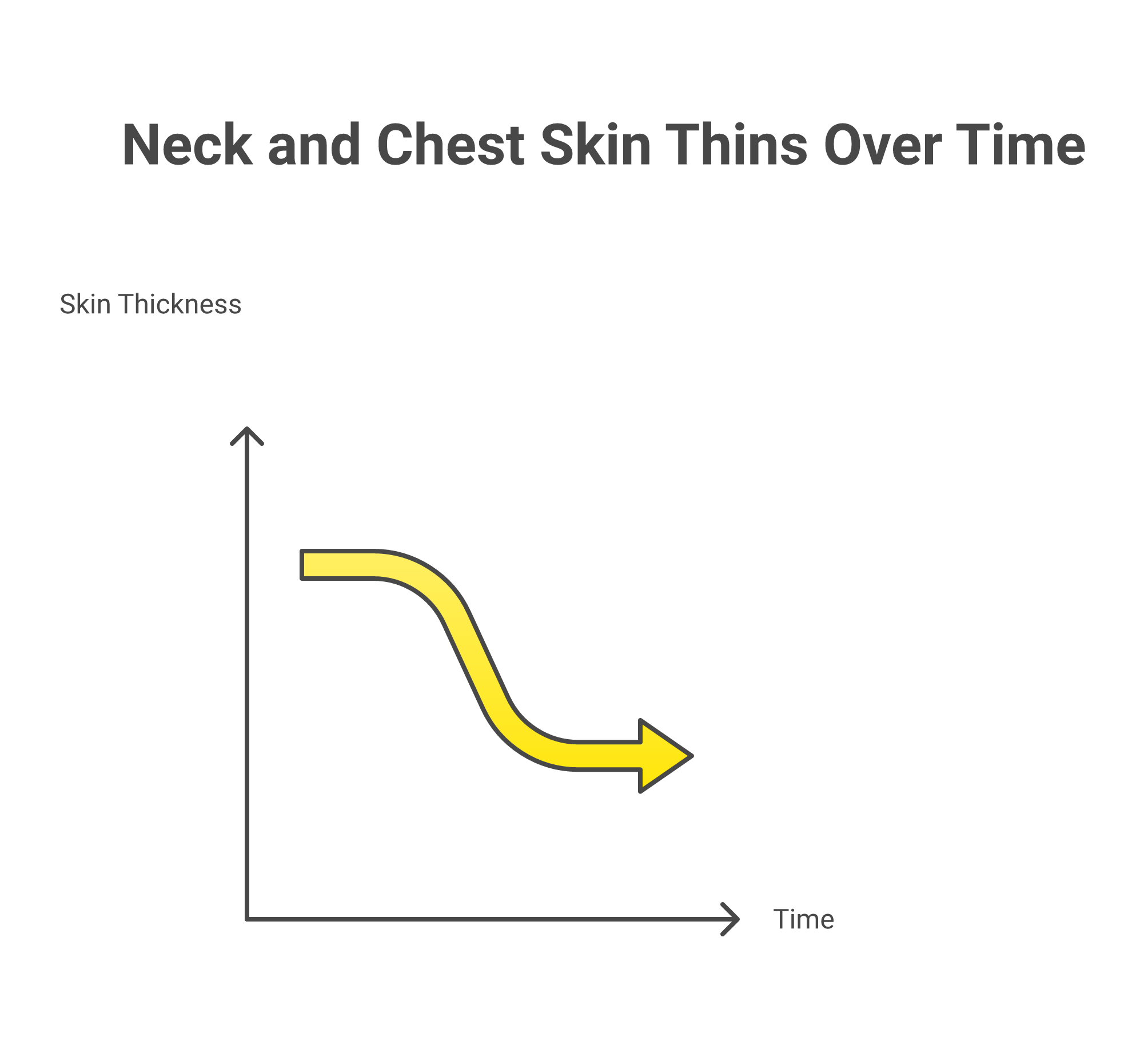 Neck and Chest Skin Thins Over Time

Skin Thickness

Time